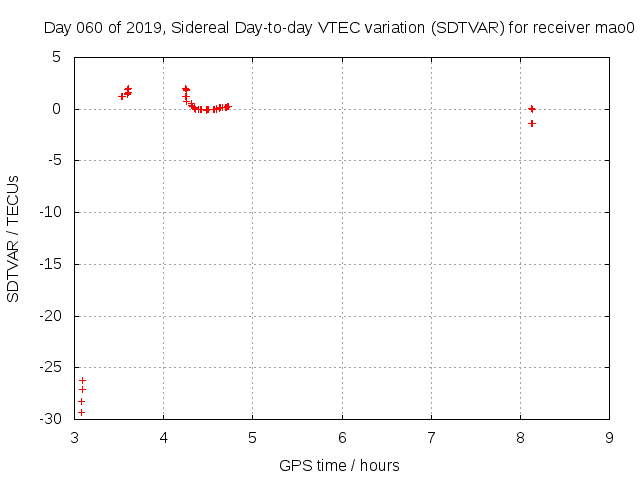 Day 060 of 2019, Sidereal Day-to-day VTEC variation (SDTVAR) for receiver mao0

SDTVAR / TECUs

5
0
-5
-10
-15
-20
-25
-30

3 4 5 6 7 8 9

GPS time / hours